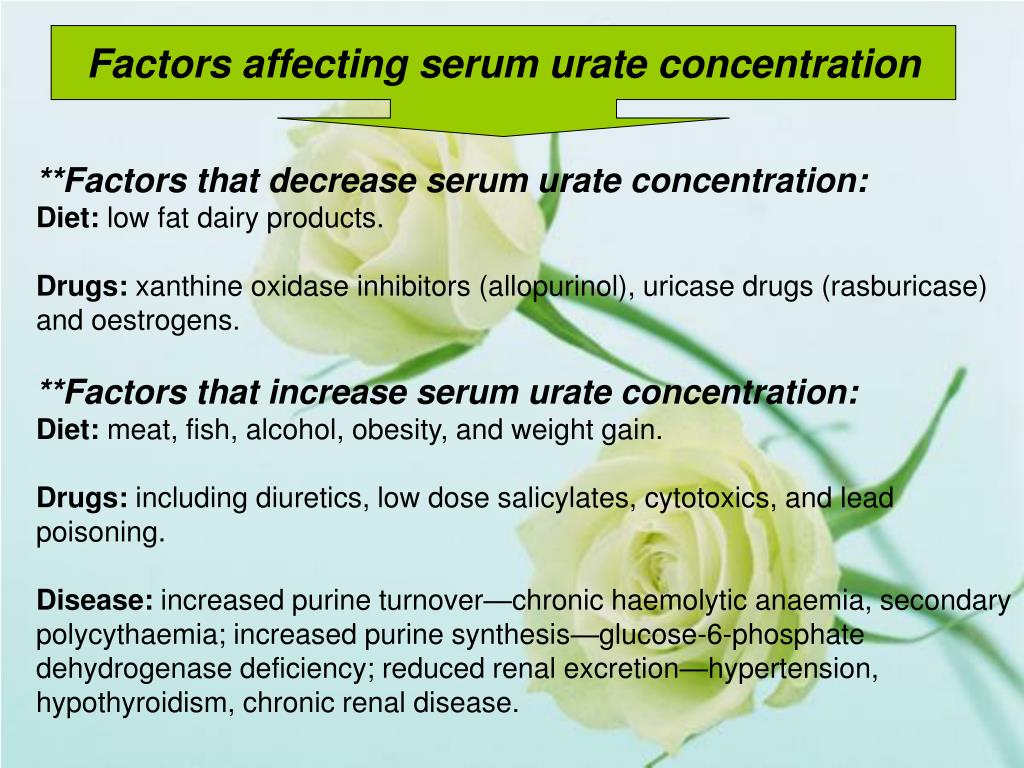 Factors affecting serum urate concentration

**Factors that decrease serum urate concentration:
Diet: low fat dairy products.

Drugs: xanthine oxidase inhibitors (allopurinol), uricase drugs (rasburicase) and oestrogens.

**Factors that increase serum urate concentration:
Diet: meat, fish, alcohol, obesity, and weight gain.

Drugs: including diuretics, low dose salicylates, cytotoxics, and lead poisoning.

Disease: increased purine turnover—chronic haemolytic anaemia, secondary polycythaemia; increased purine synthesis—glucose-6-phosphate dehydrogenase deficiency; reduced renal excretion—hypertension, hypothyroidism, chronic renal disease.